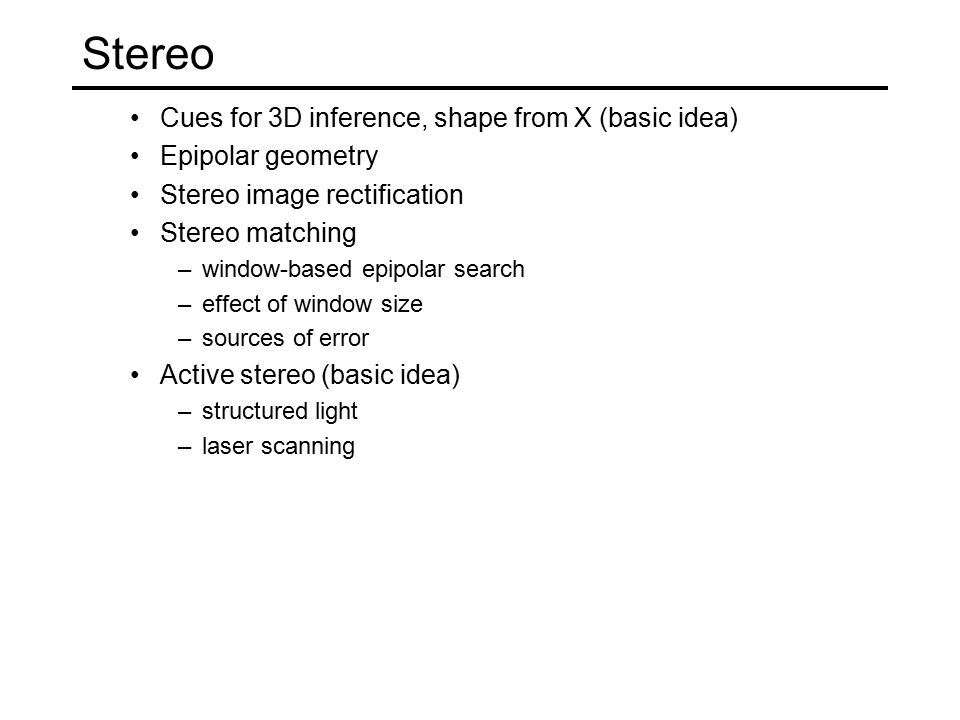 Stereo

• Cues for 3D inference, shape from X (basic idea)
• Epipolar geometry
• Stereo image rectification
• Stereo matching
  – window-based epipolar search
  – effect of window size
  – sources of error
• Active stereo (basic idea)
  – structured light
  – laser scanning